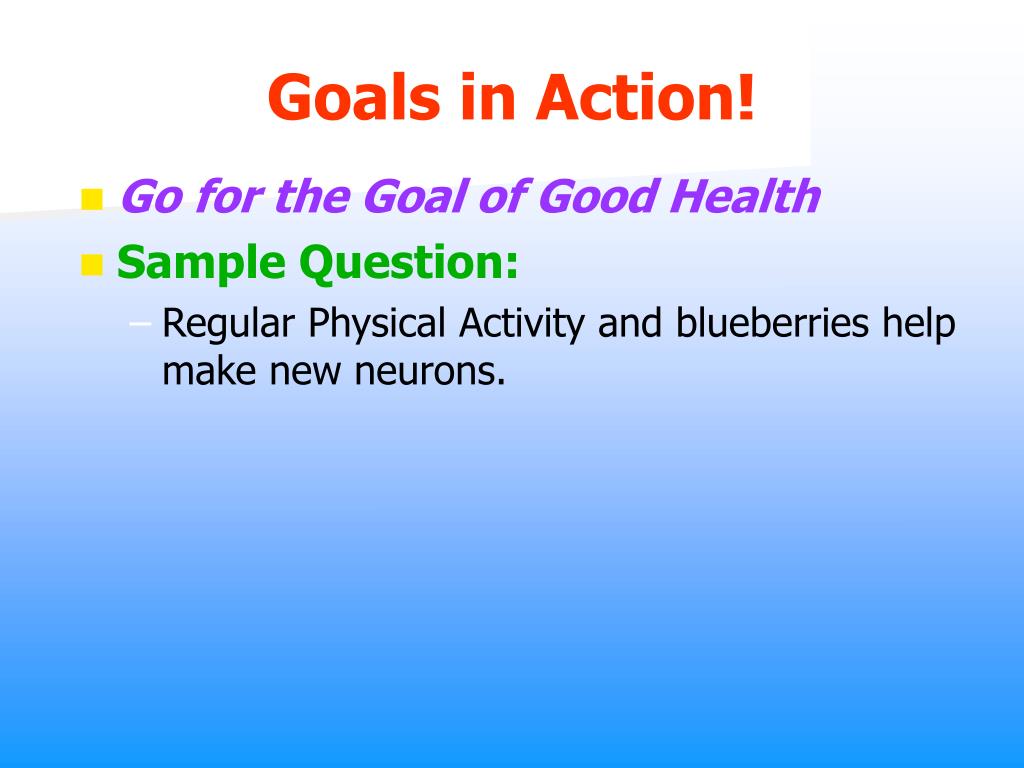 Goals in Action!

Go for the Goal of Good Health

Sample Question:

– Regular Physical Activity and blueberries help make new neurons.